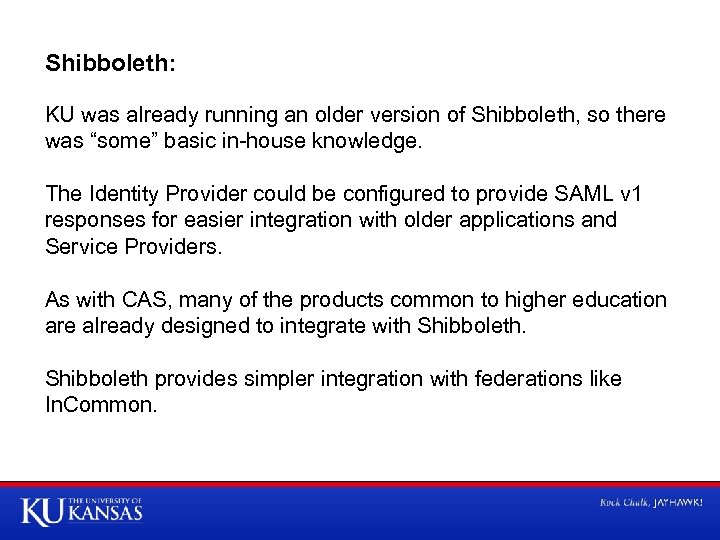 Shibboleth:

KU was already running an older version of Shibboleth, so there was “some” basic in-house knowledge.

The Identity Provider could be configured to provide SAML v1 responses for easier integration with older applications and Service Providers.

As with CAS, many of the products common to higher education are already designed to integrate with Shibboleth.

Shibboleth provides simpler integration with federations like InCommon.

KU THE UNIVERSITY OF KANSAS

Rock Chalk, JAYHAWK!